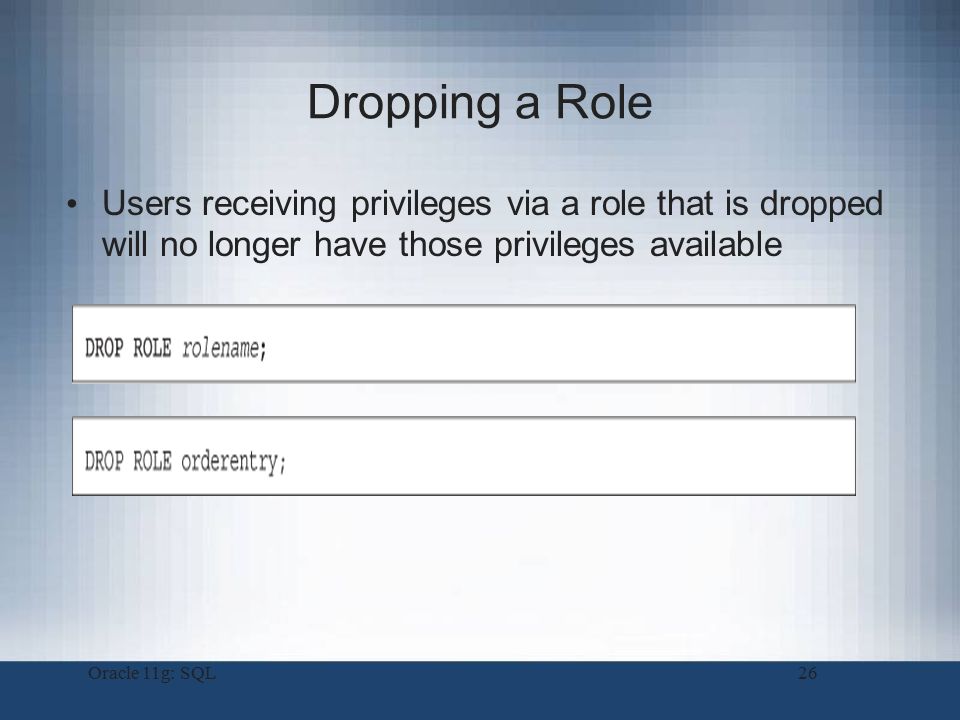 Dropping a Role

• Users receiving privileges via a role that is dropped will no longer have those privileges available

DROP ROLE rolename;

DROP ROLE orderentry;

Oracle 11g: SQL

26